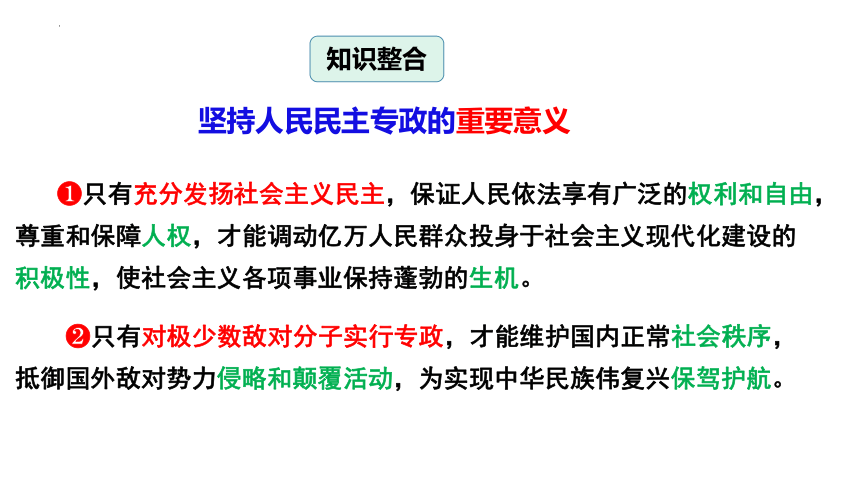 知识整合

坚持人民民主专政的重要意义

❶只有充分发扬社会主义民主，保证人民依法享有广泛的权利和自由，尊重和保障人权，才能调动亿万人民群众投身于社会主义现代化建设的积极性，使社会主义各项事业保持蓬勃的生机。

❷只有对极少数敌对分子实行专政，才能维护国内正常社会秩序，抵御国外敌对势力侵略和颠覆活动，为实现中华民族伟复兴保驾护航。